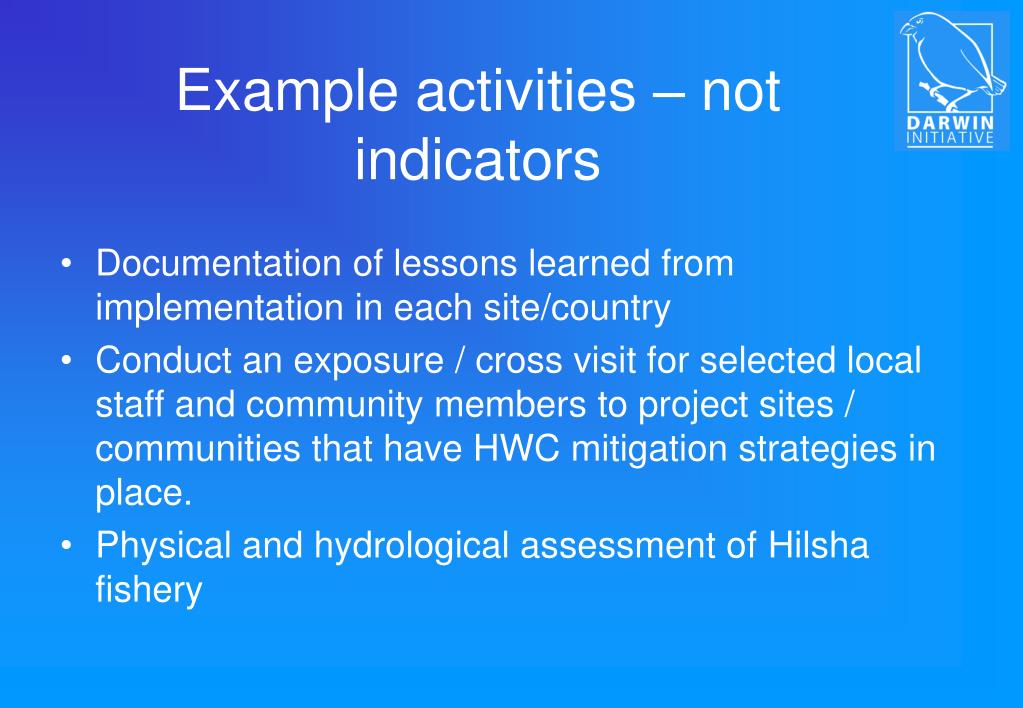 Example activities – not indicators

DARWIN INITIATIVE

• Documentation of lessons learned from implementation in each site/country
• Conduct an exposure / cross visit for selected local staff and community members to project sites / communities that have HWC mitigation strategies in place.
• Physical and hydrological assessment of Hilsha fishery